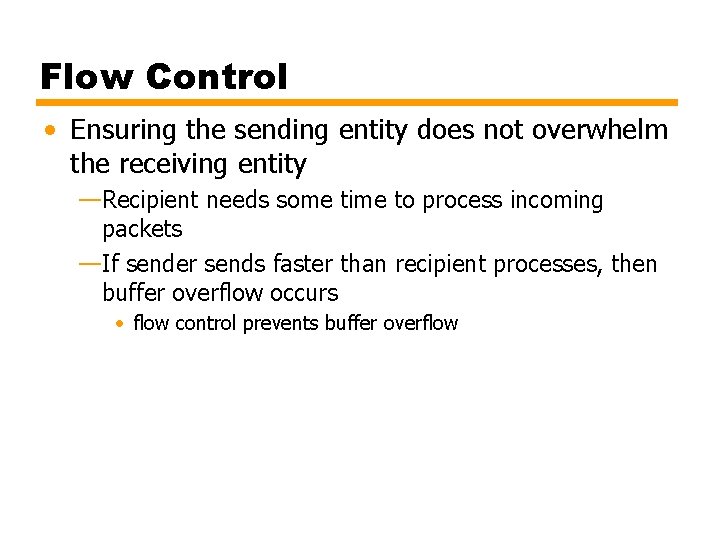 Flow Control

• Ensuring the sending entity does not overwhelm the receiving entity

—Recipient needs some time to process incoming packets

—If sender sends faster than recipient processes, then buffer overflow occurs

• flow control prevents buffer overflow